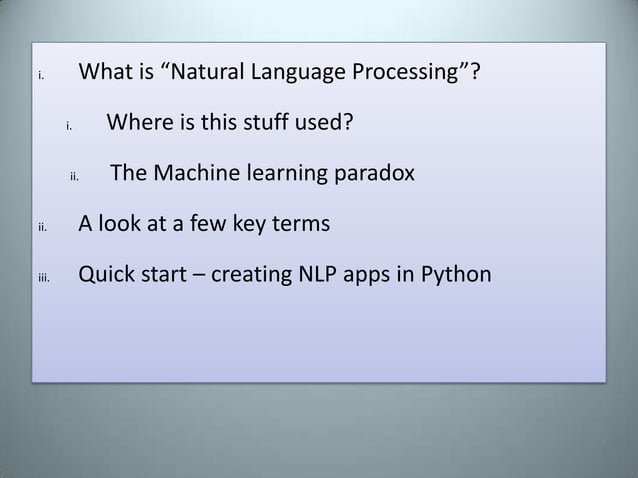 i. What is “Natural Language Processing”?

i. Where is this stuff used?

ii. The Machine learning paradox

ii. A look at a few key terms

iii. Quick start – creating NLP apps in Python